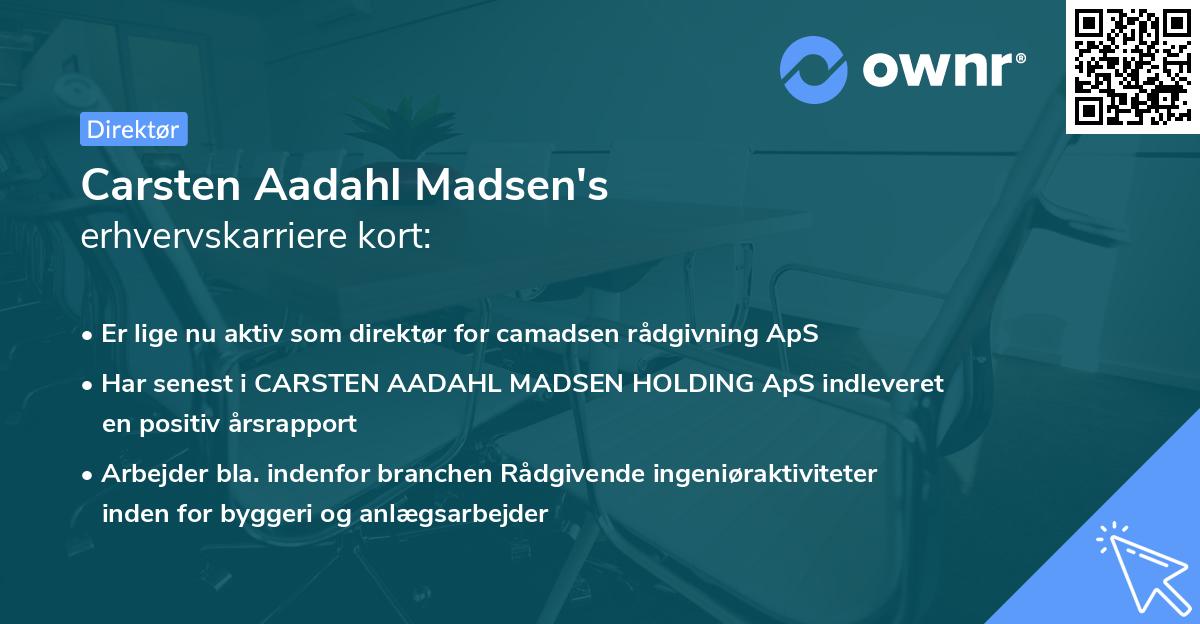 ownr®

Direktør

Carsten Aadahl Madsen's
erhvervskarriere kort:

• Er lige nu aktiv som direktør for camadsen rådgivning ApS
• Har senest i CARSTEN AADAHL MADSEN HOLDING ApS indleveret en positiv årsrapport
• Arbejder bla. indenfor branchen Rådgivende ingeniøraktiviteter inden for byggeri og anlægsarbejder